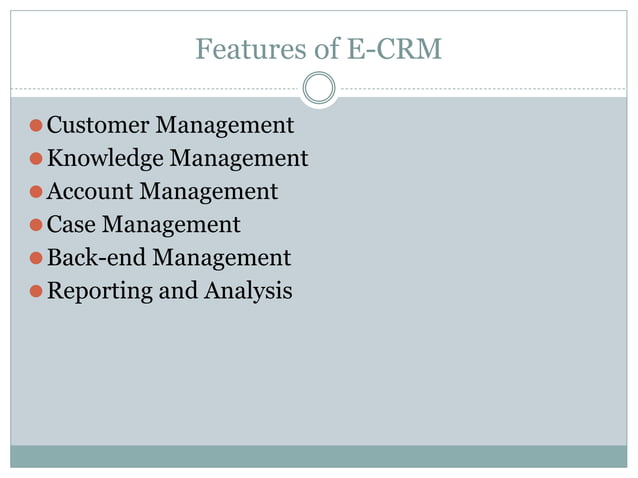 Features of E-CRM

- Customer Management
- Knowledge Management
- Account Management
- Case Management
- Back-end Management
- Reporting and Analysis